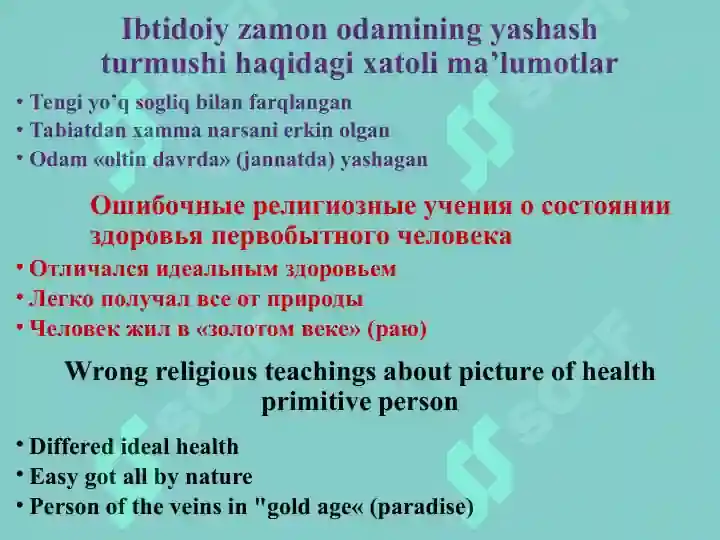 Ibtidoiy zamon odamining yashash turmushi haqidagi xatoli ma’lumotlar

• Tengi yo’q sogliq bilan farqlangan
• Tabiatdan xamma narsani erkin olgan
• Odam «oltin davrda» (jannatda) yashagan

Ошибочные религиозные учения о состоянии здоровья первобытного человека

• Отличался идеальным здоровьем
• Легко получал все от природы
• Человек жил в «золотом веке» (раю)

Wrong religious teachings about picture of health primitive person

• Differed ideal health
• Easy got all by nature
• Person of the veins in "gold age« (paradise)

SOFF